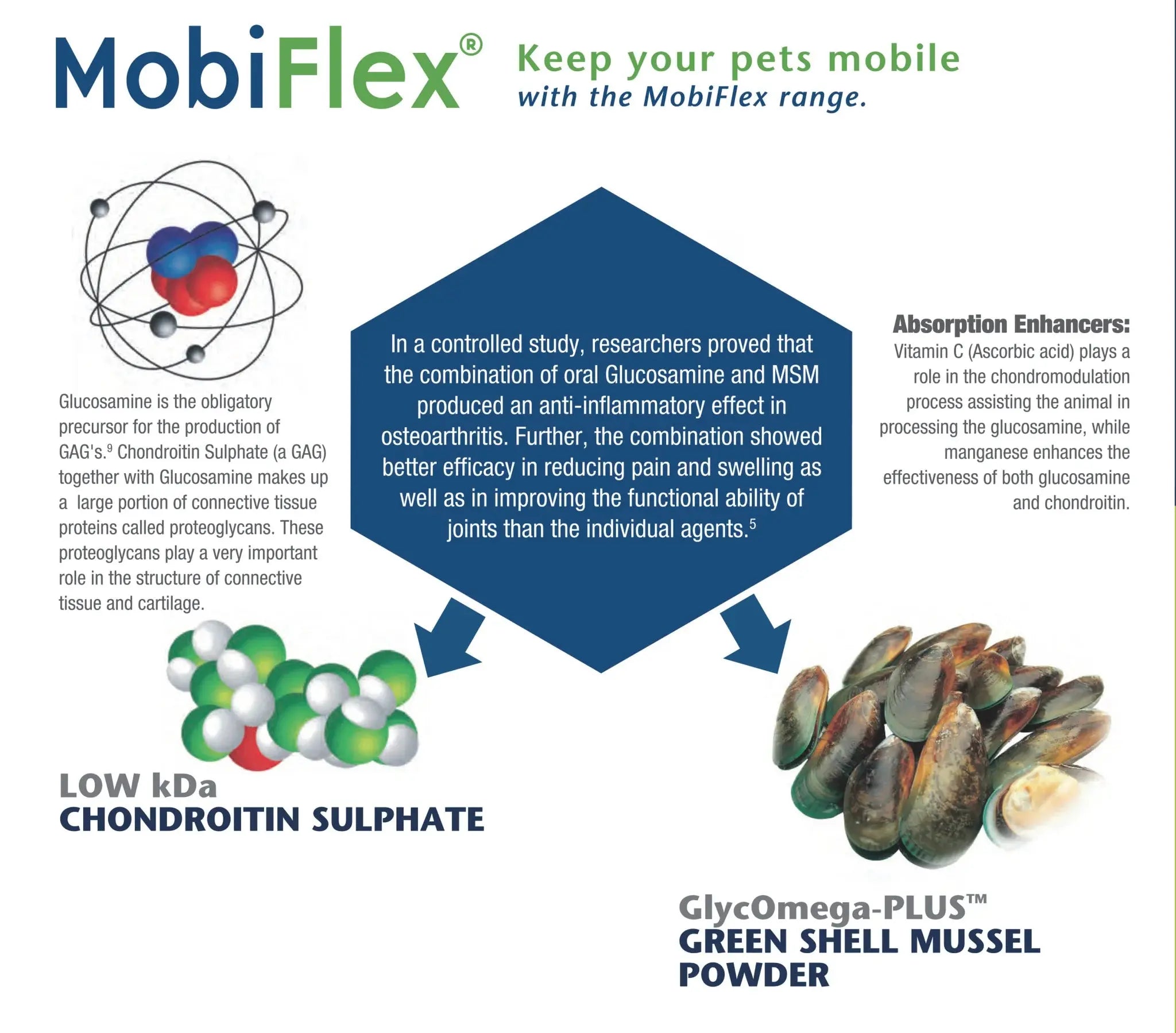 MobiFlex®

Keep your pets mobile
with the MobiFlex range.

Glucosamine is the obligatory precursor for the production of GAG's.$^9$ Chondroitin Sulphate (a GAG) together with Glucosamine makes up a large portion of connective tissue proteins called proteoglycans. These proteoglycans play a very important role in the structure of connective tissue and cartilage.

In a controlled study, researchers proved that the combination of oral Glucosamine and MSM produced an anti-inflammatory effect in osteoarthritis. Further, the combination showed better efficacy in reducing pain and swelling as well as in improving the functional ability of joints than the individual agents.$^5$

Absorption Enhancers:
Vitamin C (Ascorbic acid) plays a role in the chondromodulation process assisting the animal in processing the glucosamine, while manganese enhances the effectiveness of both glucosamine and chondroitin.

LOW kDa
CHONDROITIN SULPHATE

GlycOmega-PLUS™
GREEN SHELL MUSSEL POWDER